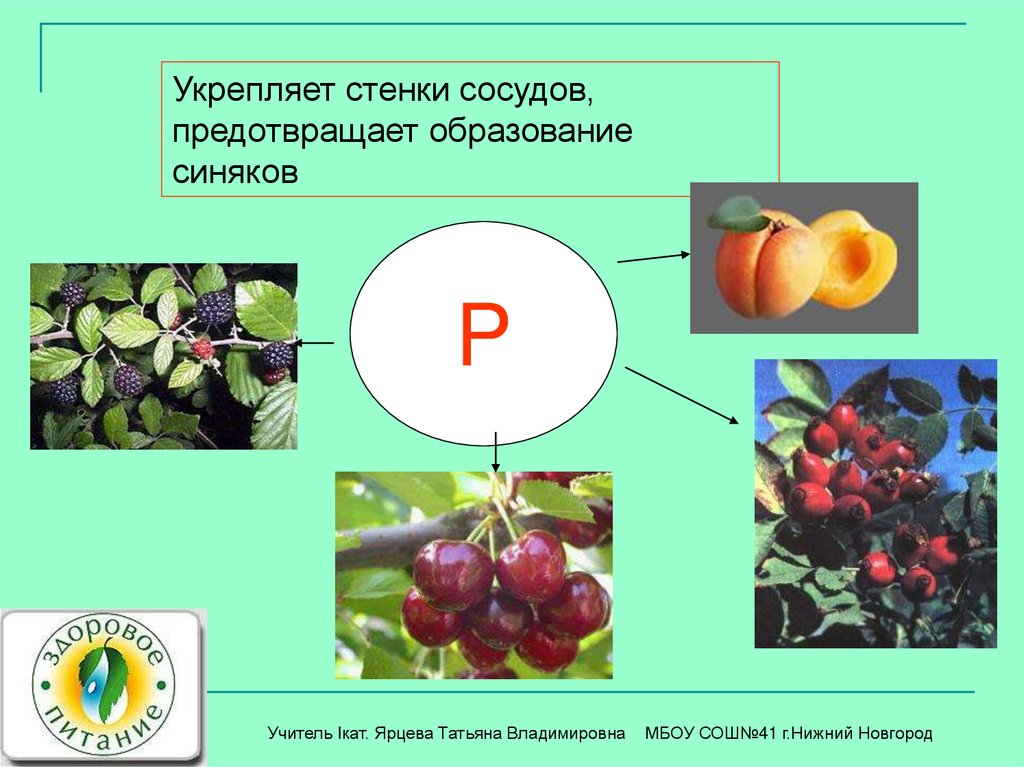 Укрепляет стенки сосудов, предотвращает образование синяков

Р

здоровое питание

Учитель Iкат. Ярцева Татьяна Владимировна МБОУ СОШ№41 г.Нижний Новгород